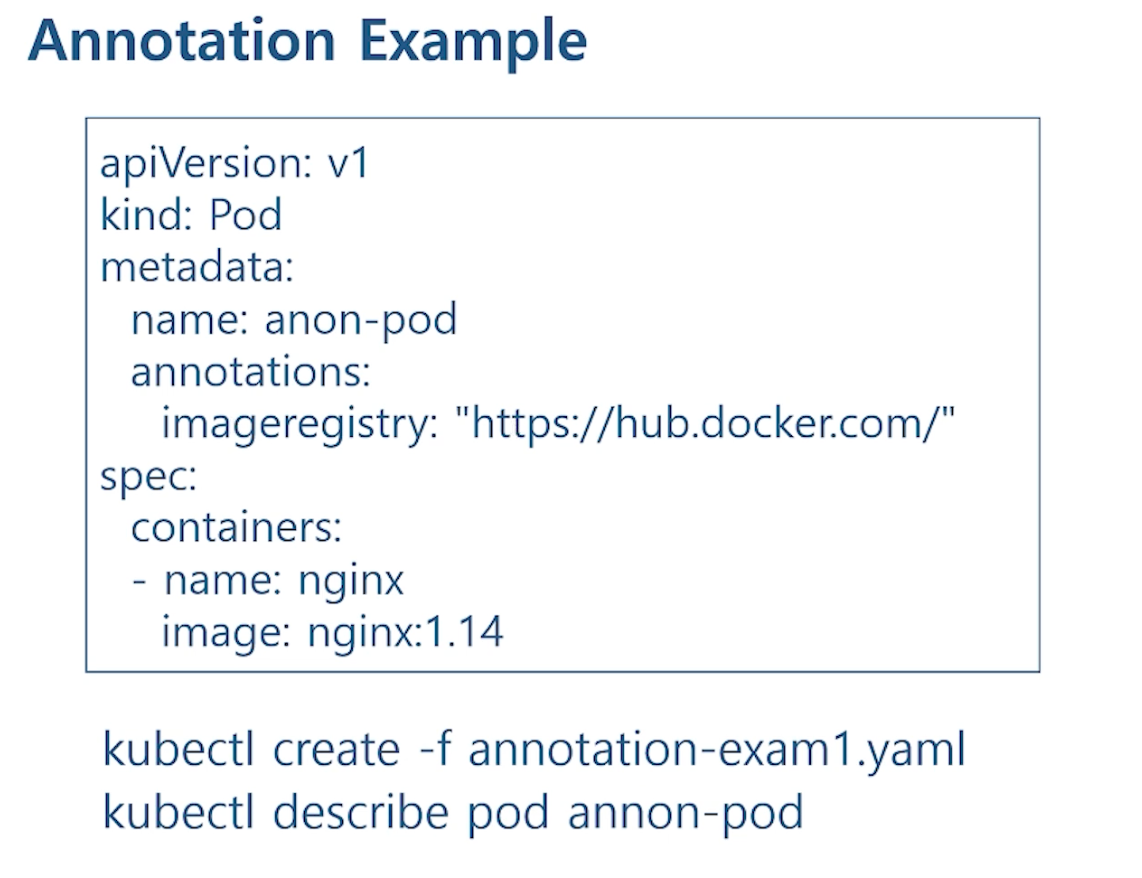 Annotation Example

apiVersion: v1
kind: Pod
metadata:
  name: anon-pod
  annotations:
    imageregistry: "https://hub.docker.com/"
spec:
  containers:
  - name: nginx
    image: nginx:1.14

kubectl create -f annotation-exam1.yaml
kubectl describe pod annon-pod